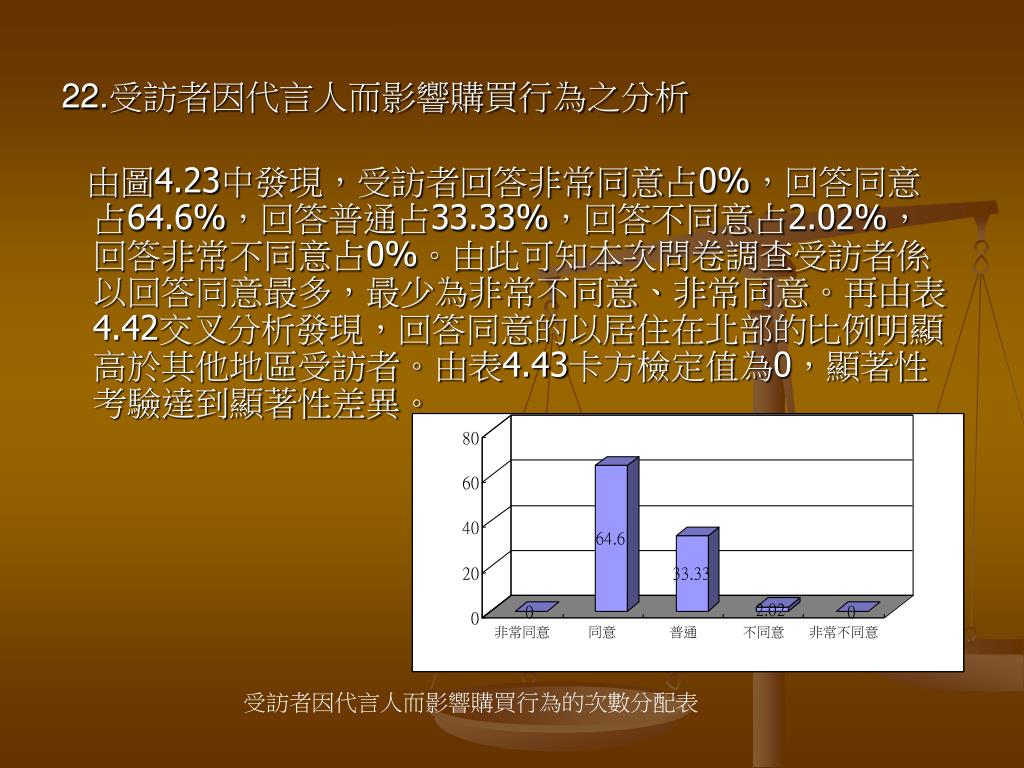 22.受訪者因代言人而影響購買行為之分析

由圖4.23中發現，受訪者回答非常同意占0%，回答同意占64.6%，回答普通占33.33%，回答不同意占2.02%，回答非常不同意占0%。由此可知本次問卷調查受訪者係以回答同意最多，最少為非常不同意、非常同意。再由表4.42交叉分析發現，回答同意的以居住在北部的比例明顯高於其他地區受訪者。由表4.43卡方檢定值為0，顯著性考驗達到顯著性差異。

80
60
40
20
0
0
64.6
33.33
2.02
0
非常同意
同意
普通
不同意
非常不同意

受訪者因代言人而影響購買行為的次數分配表